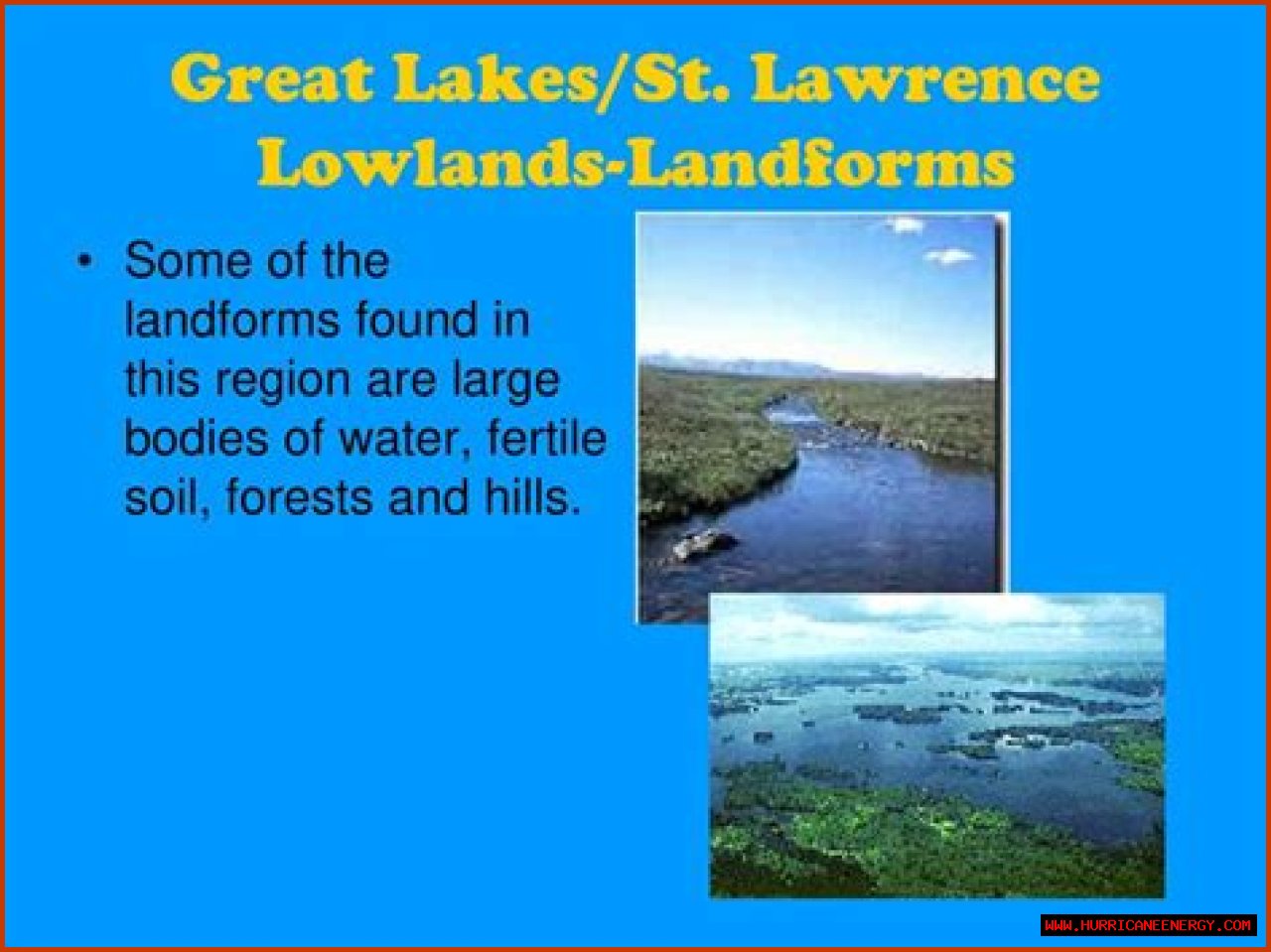 Great Lakes/St. Lawrence Lowlands-Landforms

• Some of the landforms found in this region are large bodies of water, fertile soil, forests and hills.

WWW.HURRICANEENERGY.COM